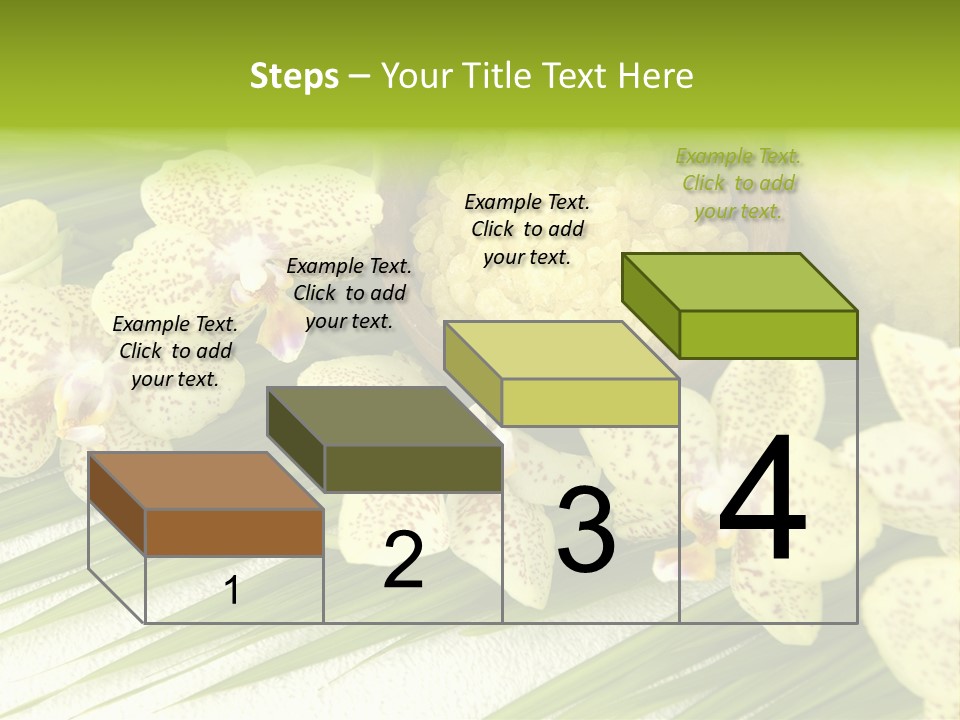 Steps – Your Title Text Here

Example Text. Click to add your text.

Example Text. Click to add your text.

Example Text. Click to add your text.

Example Text. Click to add your text.

1

2

3

4